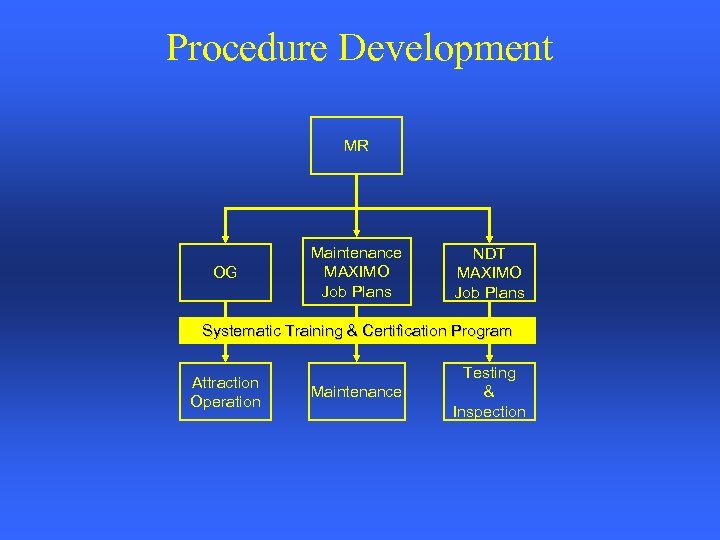 Procedure Development

MR

OG

Maintenance
MAXIMO
Job Plans

NDT
MAXIMO
Job Plans

Systematic Training & Certification Program

Attraction
Operation

Maintenance

Testing
&
Inspection